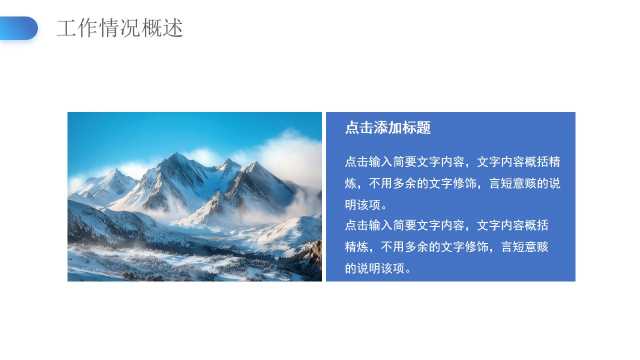 工作情况概述

点击添加标题

点击输入简要文字内容，文字内容概括精炼，不用多余的文字修饰，言短意赅的说明该项。
点击输入简要文字内容，文字内容概括精炼，不用多余的文字修饰，言短意赅的说明该项。